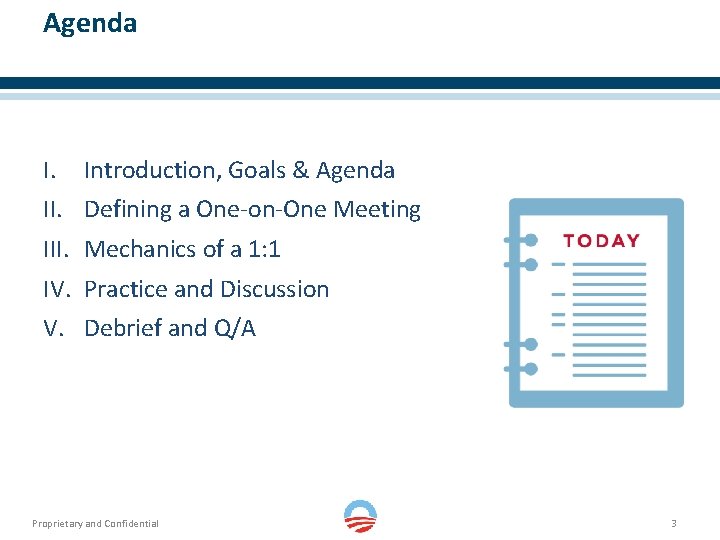 Agenda

I. Introduction, Goals & Agenda
II. Defining a One-on-One Meeting
III. Mechanics of a 1:1
IV. Practice and Discussion
V. Debrief and Q/A

TODAY

Proprietary and Confidential

3